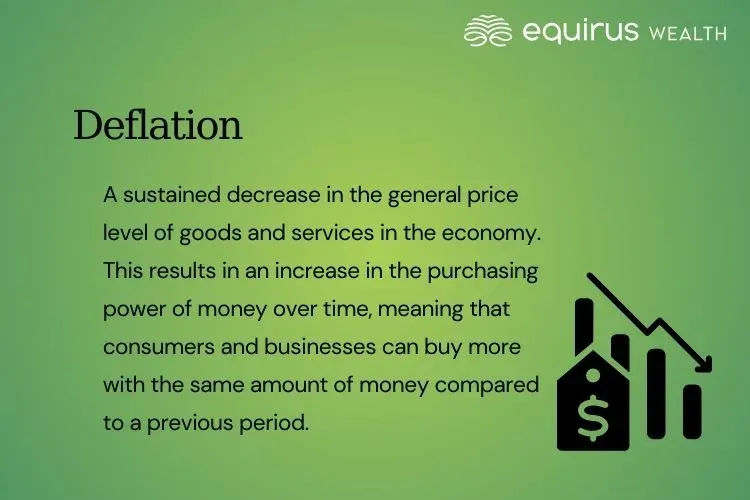 equirus WEALTH

Deflation

A sustained decrease in the general price level of goods and services in the economy. This results in an increase in the purchasing power of money over time, meaning that consumers and businesses can buy more with the same amount of money compared to a previous period.

$